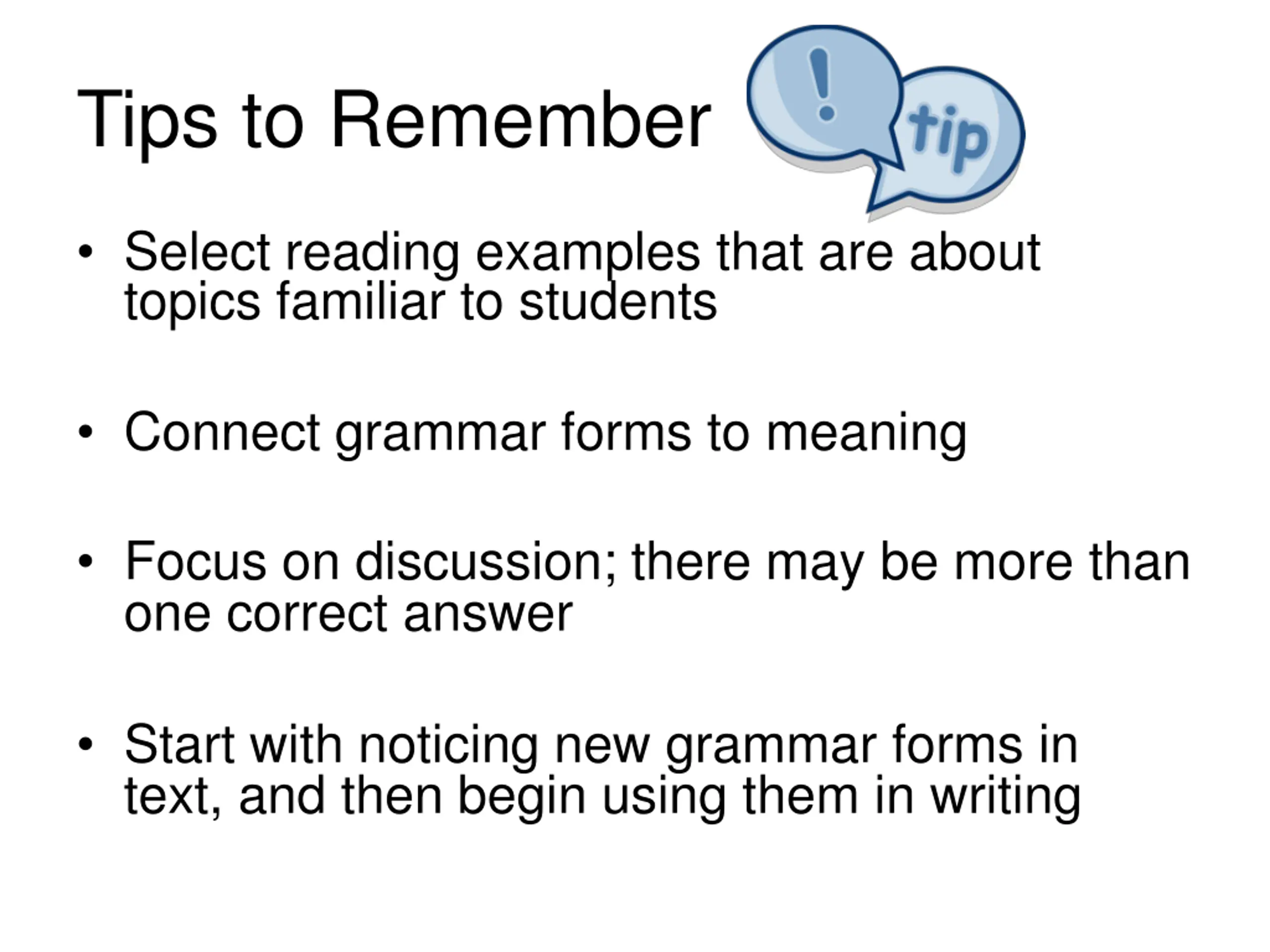 Tips to Remember

!

tip

• Select reading examples that are about topics familiar to students

• Connect grammar forms to meaning

• Focus on discussion; there may be more than one correct answer

• Start with noticing new grammar forms in text, and then begin using them in writing